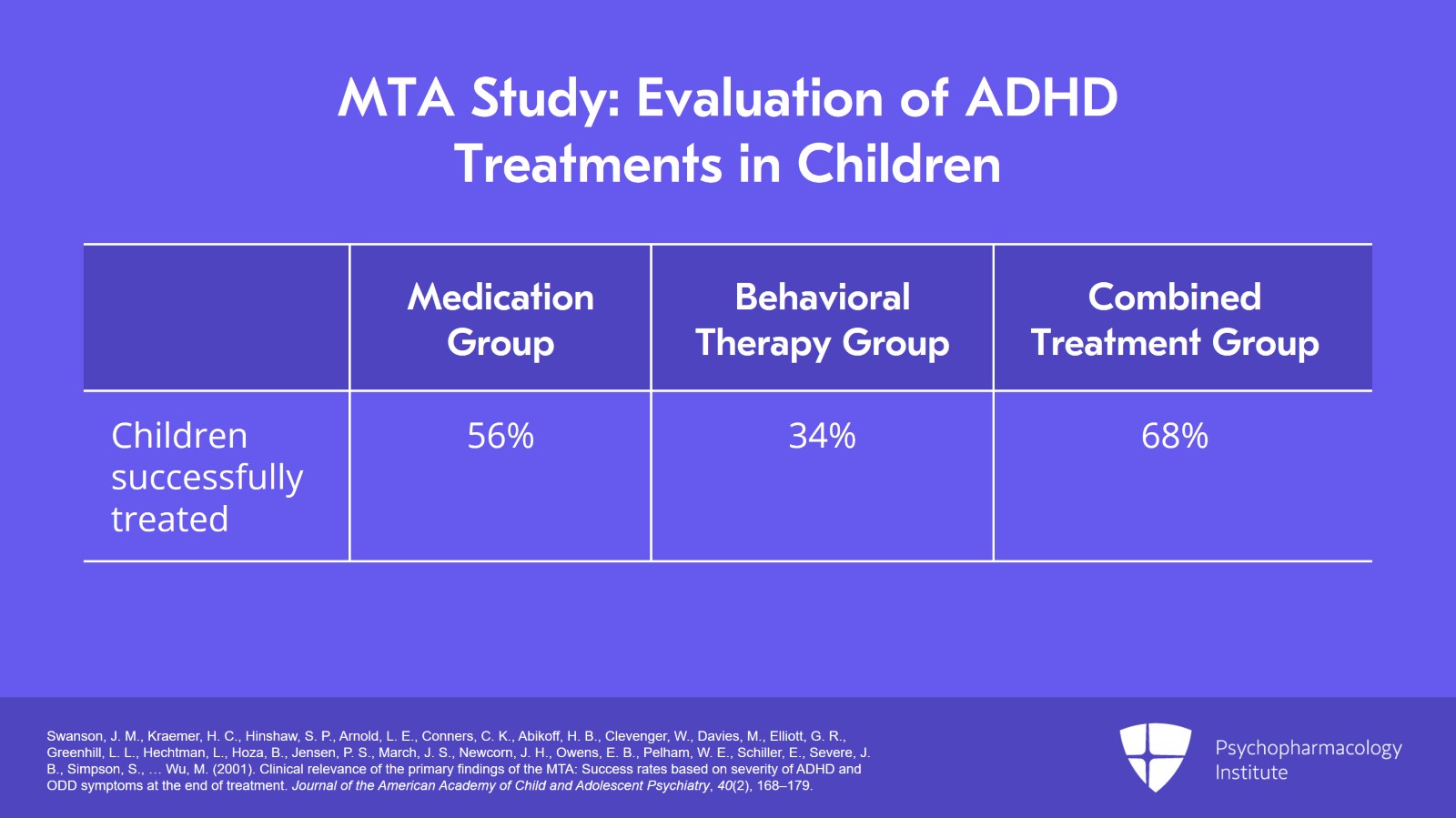 MTA Study: Evaluation of ADHD Treatments in Children

| | Medication Group | Behavioral Therapy Group | Combined Treatment Group |
|---|---|---|---|
| Children successfully treated | 56% | 34% | 68% |

Swanson, J. M., Kraemer, H. C., Hinshaw, S. P., Arnold, L. E., Conners, C. K., Abikoff, H. B., Clevenger, W., Davies, M., Elliott, G. R., Greenhill, L. L., Hechtman, L., Hoza, B., Jensen, P. S., March, J. S., Newcorn, J. H., Owens, E. B., Pelham, W. E., Schiller, E., Severe, J. B., Simpson, S., … Wu, M. (2001). Clinical relevance of the primary findings of the MTA: Success rates based on severity of ADHD and ODD symptoms at the end of treatment. Journal of the American Academy of Child and Adolescent Psychiatry, 40(2), 168–179.

Psychopharmacology Institute